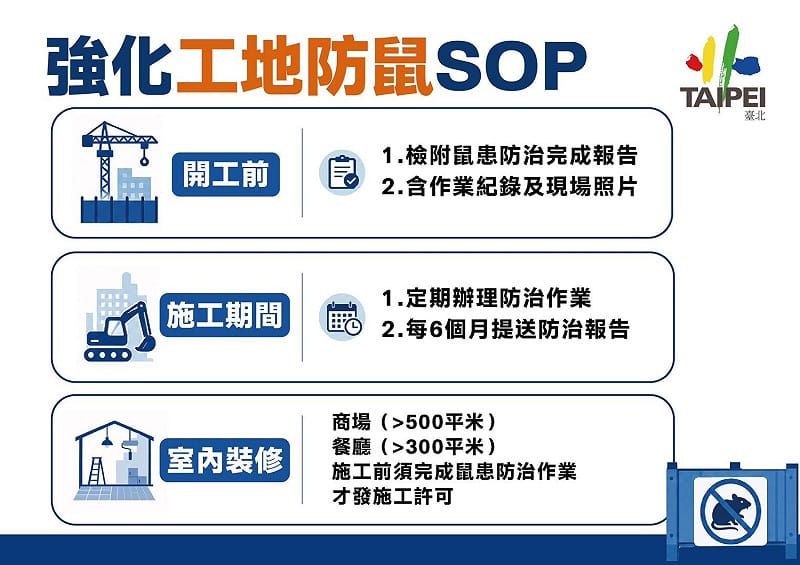 強化工地防鼠SOP

TAIPEI
臺北

開工前

1.檢附鼠患防治完成報告
2.含作業紀錄及現場照片

施工期間

1.定期辦理防治作業
2.每6個月提送防治報告

室內裝修

商場（>500平米）
餐廳（>300平米）
施工前須完成鼠患防治作業
才發施工許可